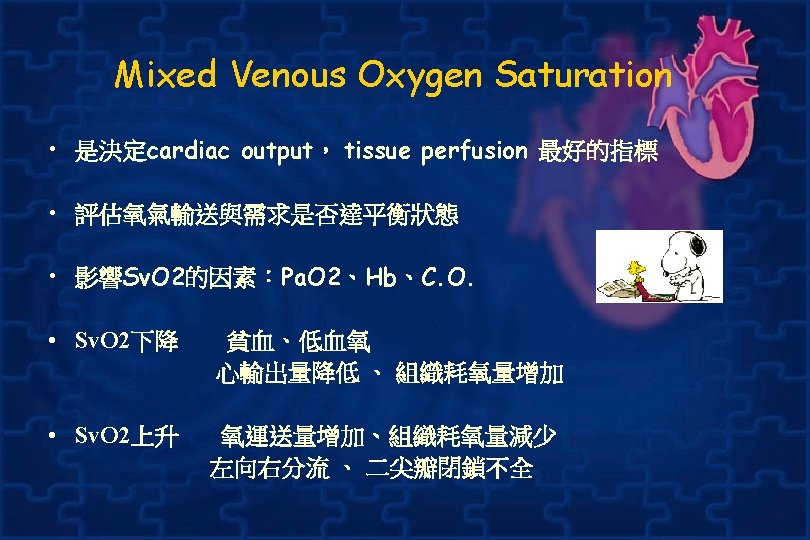 Mixed Venous Oxygen Saturation

• 是決定cardiac output， tissue perfusion 最好的指標

• 評估氧氣輸送與需求是否達平衡狀態

• 影響SvO2的因素：PaO2、Hb、C.O.

• SvO2下降　貧血、低血氧
心輸出量降低 、 組織耗氧量增加

• SvO2上升　氧運送量增加、組織耗氧量減少
左向右分流 、 二尖瓣閉鎖不全